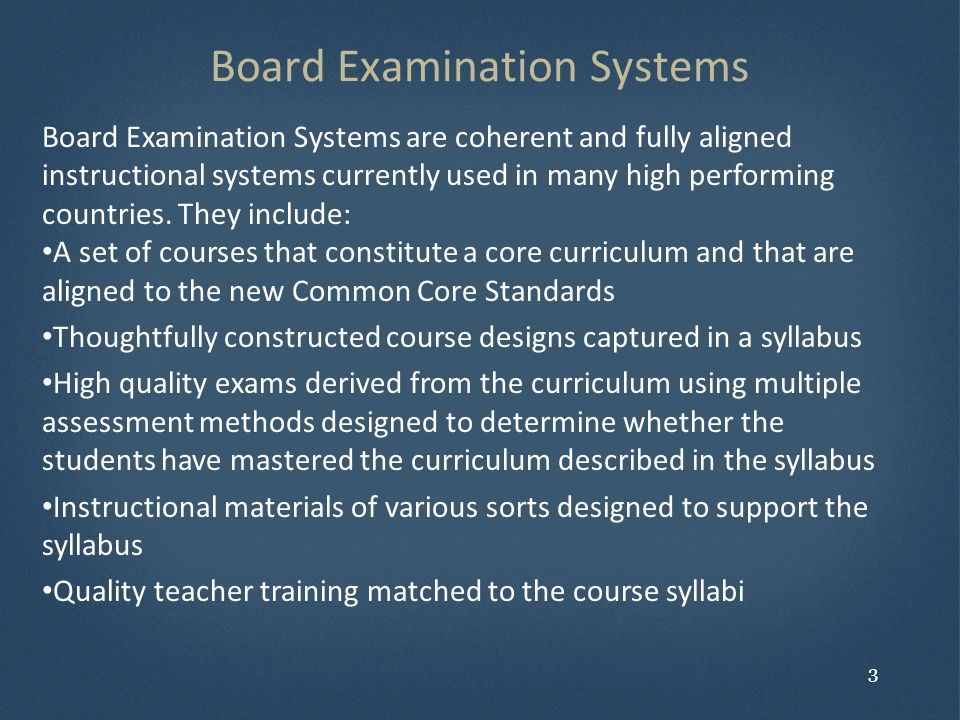 Board Examination Systems

Board Examination Systems are coherent and fully aligned instructional systems currently used in many high performing countries. They include:

•A set of courses that constitute a core curriculum and that are aligned to the new Common Core Standards

•Thoughtfully constructed course designs captured in a syllabus

•High quality exams derived from the curriculum using multiple assessment methods designed to determine whether the students have mastered the curriculum described in the syllabus

•Instructional materials of various sorts designed to support the syllabus

•Quality teacher training matched to the course syllabi

3